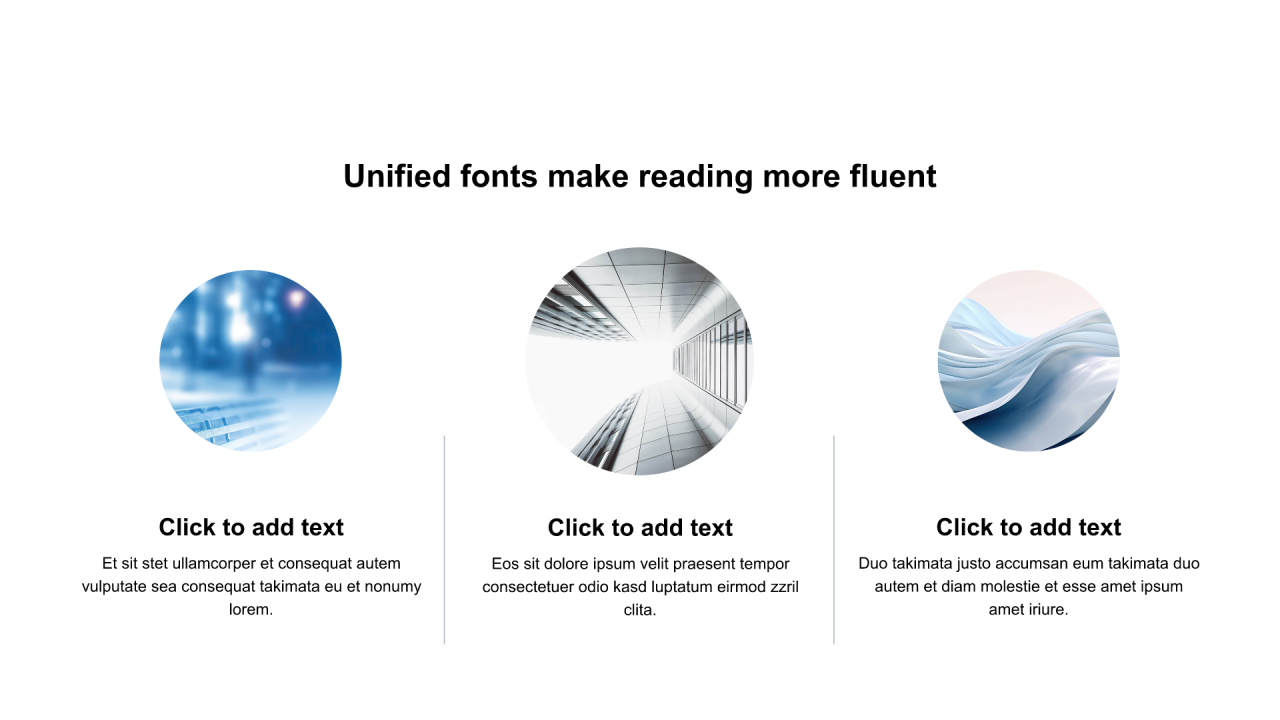 Unified fonts make reading more fluent

Click to add text

Et sit stet ullamcorper et consequat autem vulputate sea consequat takimata eu et nonumy lorem.

Click to add text

Eos sit dolore ipsum velit praesent tempor consectetuer odio kasd luptatum eirmod zzril clita.

Click to add text

Duo takimata justo accumsan eum takimata duo autem et diam molestie et esse amet ipsum amet iriure.